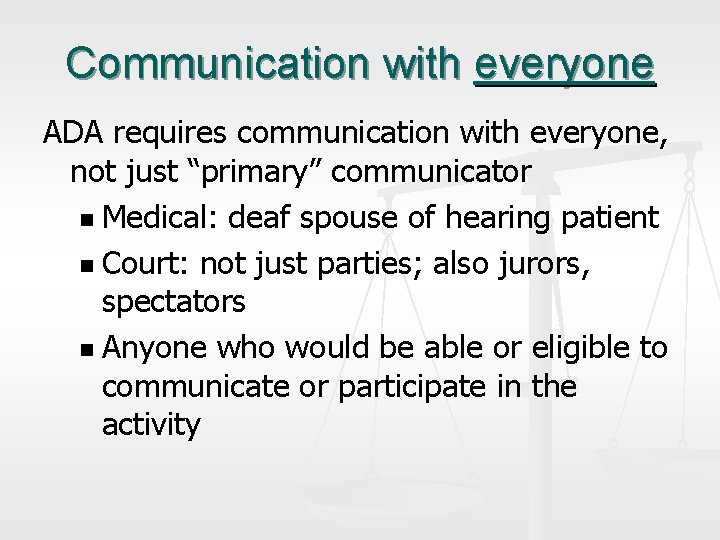 Communication with everyone

ADA requires communication with everyone, not just “primary” communicator

- Medical: deaf spouse of hearing patient
- Court: not just parties; also jurors, spectators
- Anyone who would be able or eligible to communicate or participate in the activity